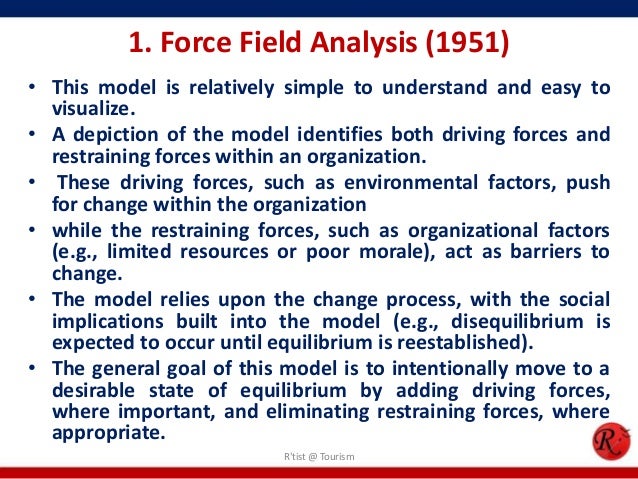 1. Force Field Analysis (1951)

• This model is relatively simple to understand and easy to visualize.
• A depiction of the model identifies both driving forces and restraining forces within an organization.
• These driving forces, such as environmental factors, push for change within the organization
• while the restraining forces, such as organizational factors (e.g., limited resources or poor morale), act as barriers to change.
• The model relies upon the change process, with the social implications built into the model (e.g., disequilibrium is expected to occur until equilibrium is reestablished).
• The general goal of this model is to intentionally move to a desirable state of equilibrium by adding driving forces, where important, and eliminating restraining forces, where appropriate.

R'tist @ Tourism

R